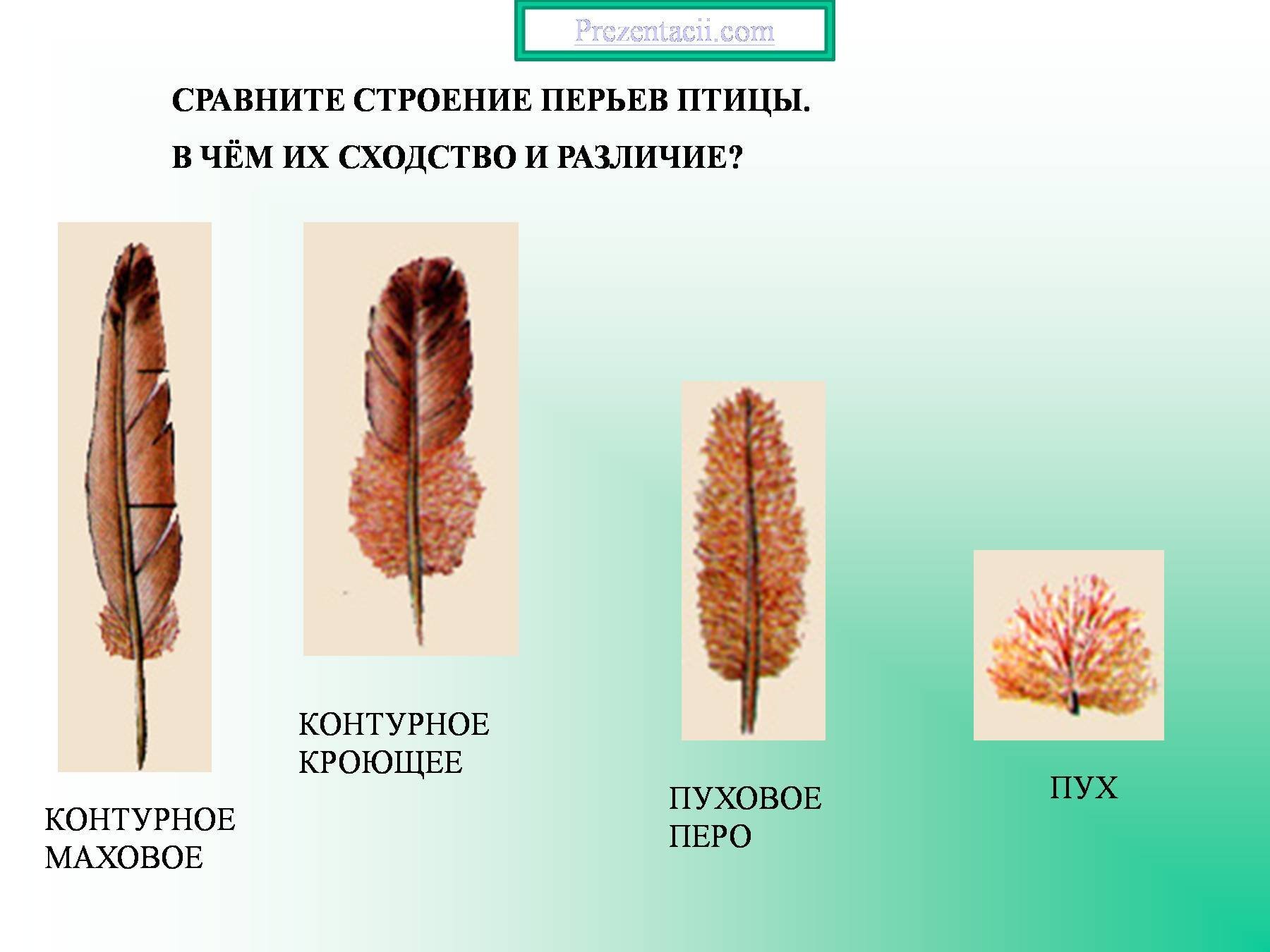 Prezentacii.com

СРАВНИТЕ СТРОЕНИЕ ПЕРЬЕВ ПТИЦЫ.

В ЧЁМ ИХ СХОДСТВО И РАЗЛИЧИЕ?

КОНТУРНОЕ МАХОВОЕ

КОНТУРНОЕ КРОЮЩЕЕ

ПУХОВОЕ ПЕРО

ПУХ